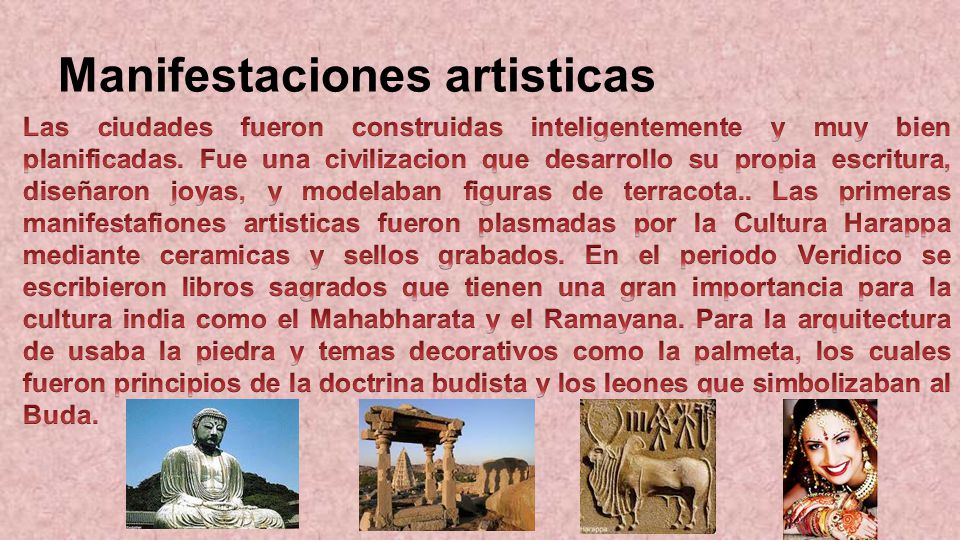 Manifestaciones artisticas

Las ciudades fueron construidas inteligentemente y muy bien planificadas. Fue una civilizacion que desarrollo su propia escritura, diseñaron joyas, y modelaban figuras de terracota.. Las primeras manifestafiones artisticas fueron plasmadas por la Cultura Harappa mediante ceramicas y sellos grabados. En el periodo Veridico se escribieron libros sagrados que tienen una gran importancia para la cultura india como el Mahabharata y el Ramayana. Para la arquitectura de usaba la piedra y temas decorativos como la palmeta, los cuales fueron principios de la doctrina budista y los leones que simbolizaban al Buda.